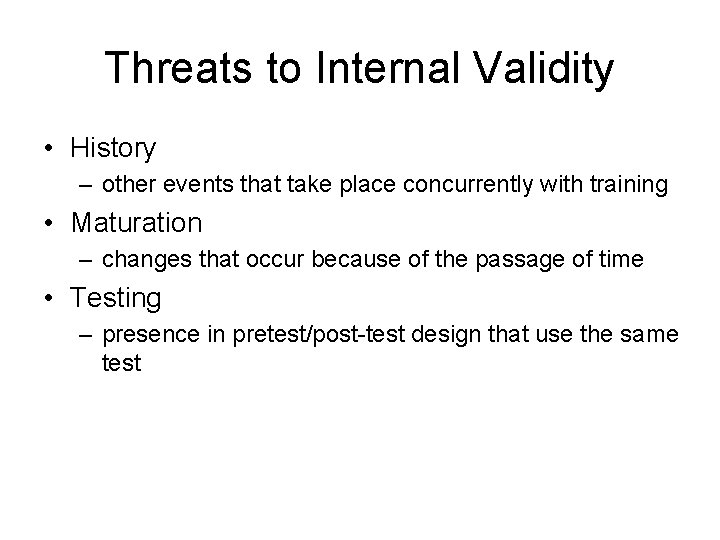 Threats to Internal Validity

• History
– other events that take place concurrently with training
• Maturation
– changes that occur because of the passage of time
• Testing
– presence in pretest/post-test design that use the same test